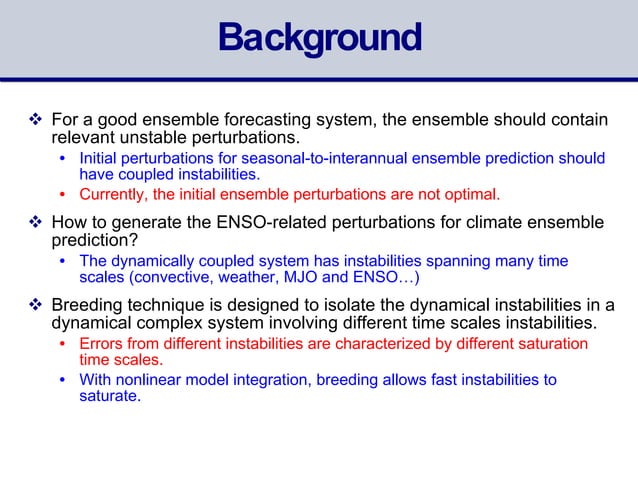 Background

❖ For a good ensemble forecasting system, the ensemble should contain relevant unstable perturbations.

• Initial perturbations for seasonal-to-interannual ensemble prediction should have coupled instabilities.

• Currently, the initial ensemble perturbations are not optimal.

❖ How to generate the ENSO-related perturbations for climate ensemble prediction?

• The dynamically coupled system has instabilities spanning many time scales (convective, weather, MJO and ENSO…)

❖ Breeding technique is designed to isolate the dynamical instabilities in a dynamical complex system involving different time scales instabilities.

• Errors from different instabilities are characterized by different saturation time scales.

• With nonlinear model integration, breeding allows fast instabilities to saturate.